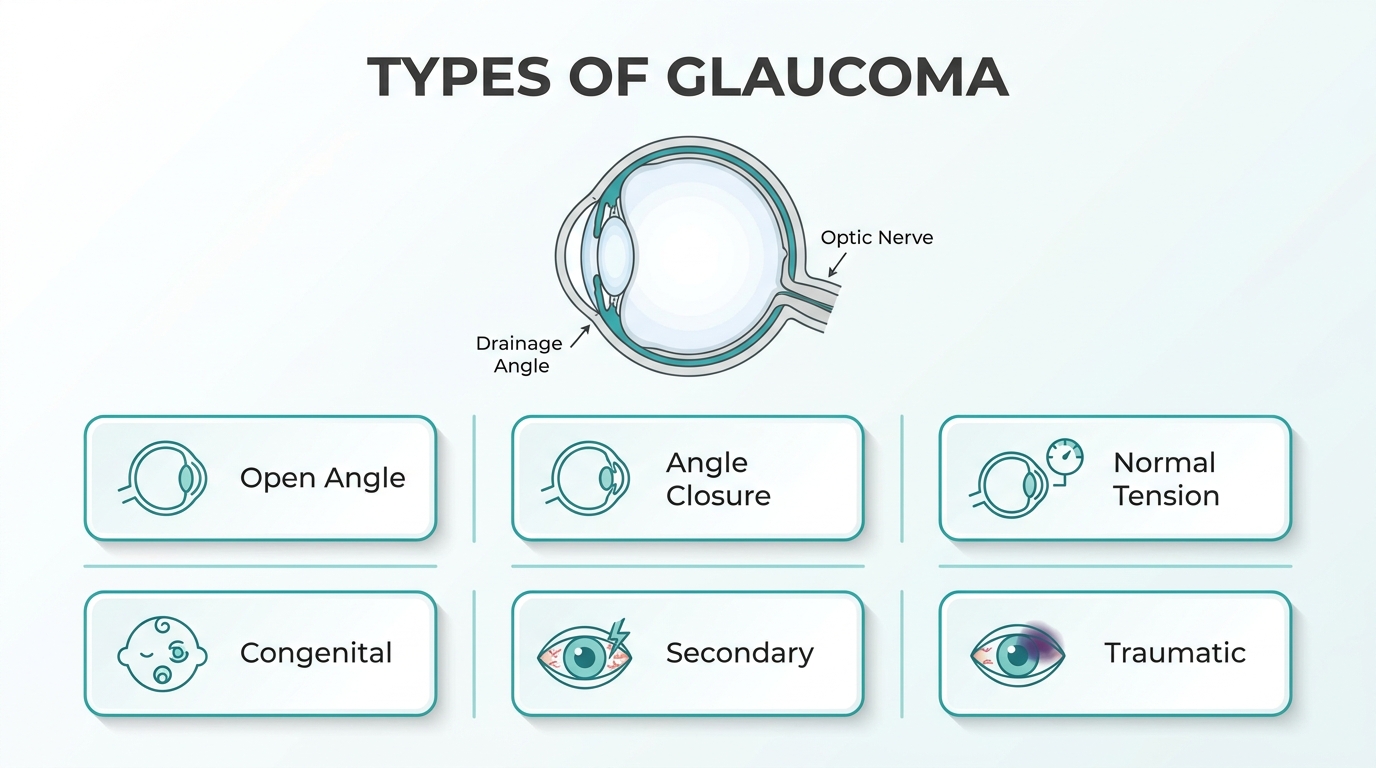 TYPES OF GLAUCOMA

Optic Nerve

Drainage Angle

Open Angle

Angle Closure

Normal Tension

Congenital

Secondary

Traumatic